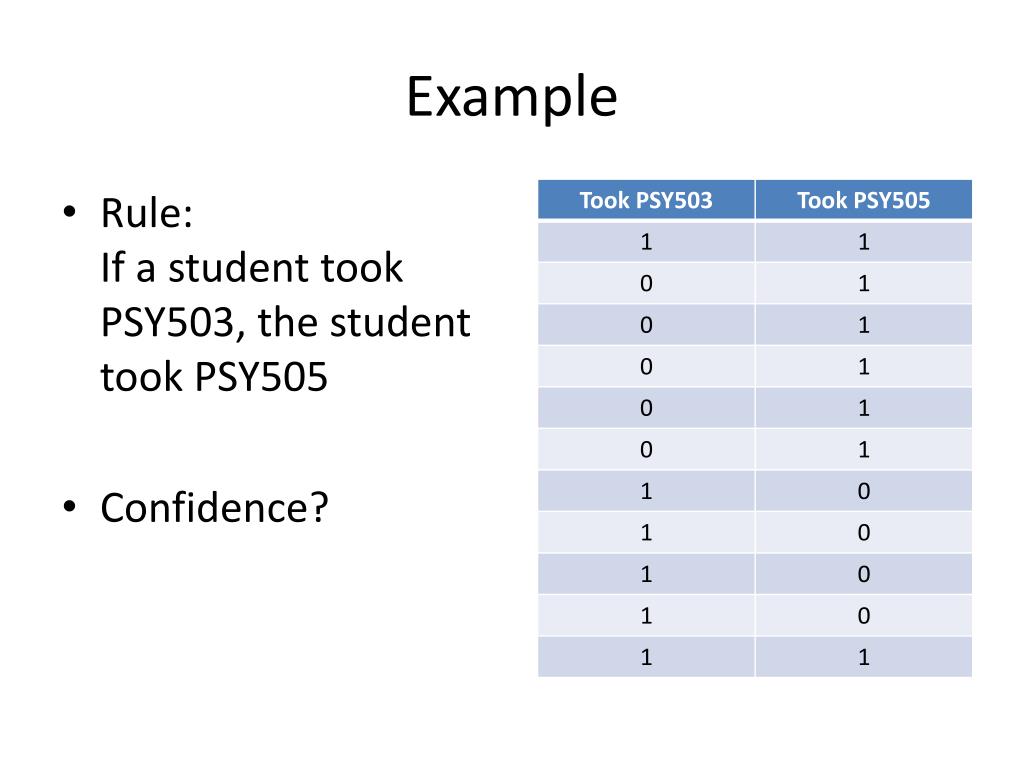 Example

• Rule:
If a student took PSY503, the student took PSY505

• Confidence?

| Took PSY503 | Took PSY505 |
|---|---|
| 1 | 1 |
| 0 | 1 |
| 0 | 1 |
| 0 | 1 |
| 0 | 1 |
| 0 | 1 |
| 1 | 0 |
| 1 | 0 |
| 1 | 0 |
| 1 | 0 |
| 1 | 1 |